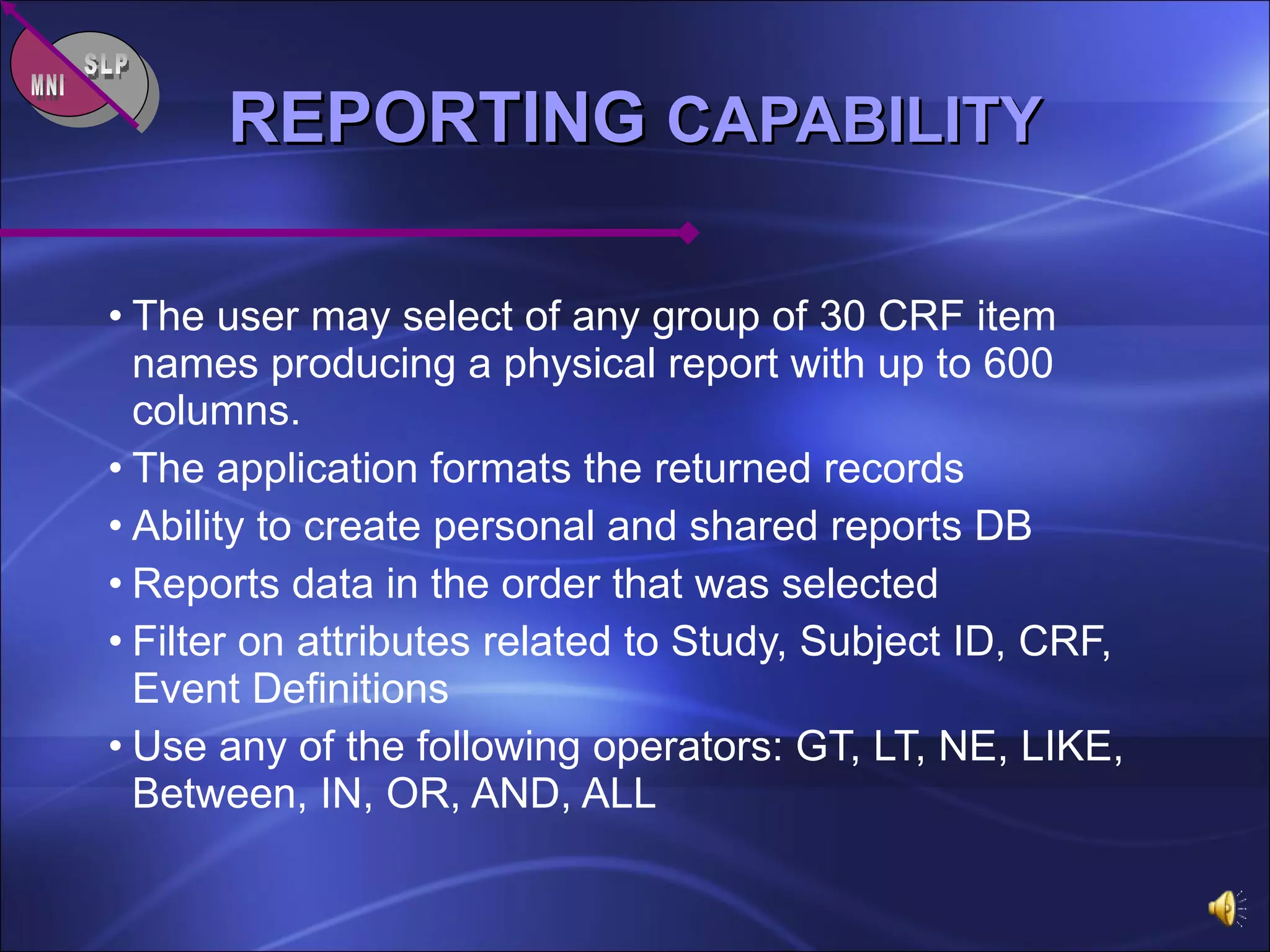 MNI SLP

REPORTING CAPABILITY

• The user may select of any group of 30 CRF item names producing a physical report with up to 600 columns.
• The application formats the returned records
• Ability to create personal and shared reports DB
• Reports data in the order that was selected
• Filter on attributes related to Study, Subject ID, CRF, Event Definitions
• Use any of the following operators: GT, LT, NE, LIKE, Between, IN, OR, AND, ALL